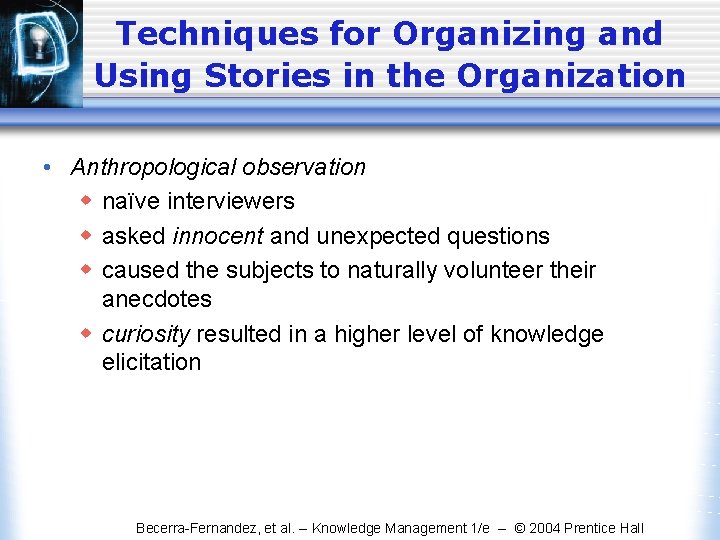 Techniques for Organizing and Using Stories in the Organization

• Anthropological observation
 ◆ naïve interviewers
 ◆ asked innocent and unexpected questions
 ◆ caused the subjects to naturally volunteer their anecdotes
 ◆ curiosity resulted in a higher level of knowledge elicitation

Becerra-Fernandez, et al. – Knowledge Management 1/e – © 2004 Prentice Hall